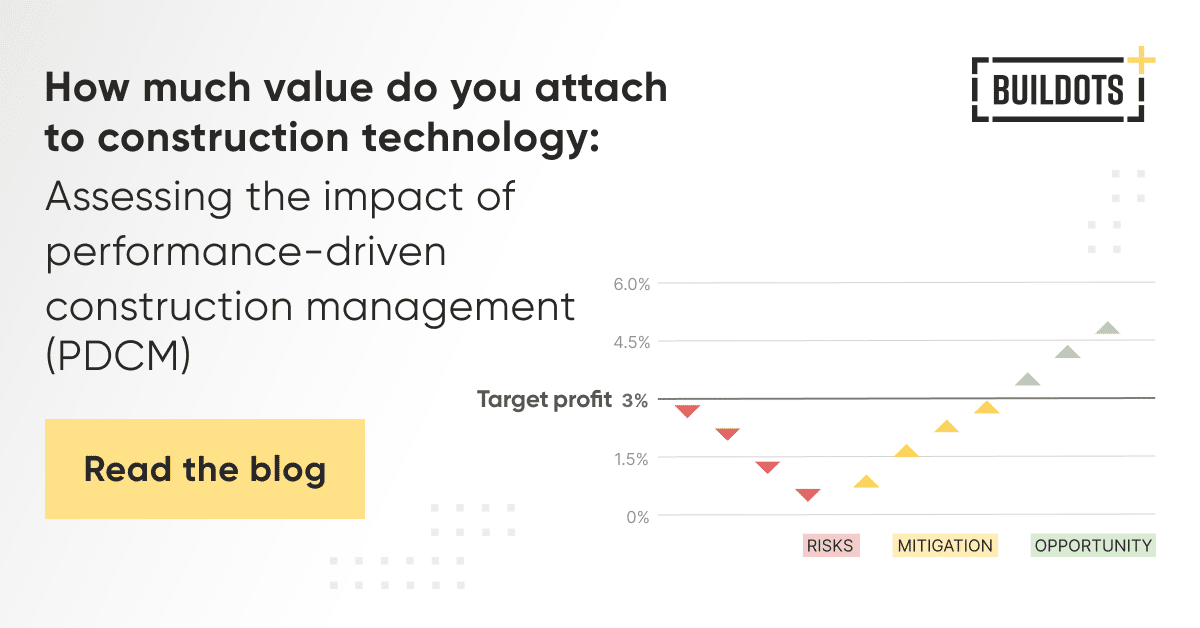 How much value do you attach to construction technology:
Assessing the impact of performance-driven construction management (PDCM)

Read the blog

BUILDOTS

6.0%
4.5%
Target profit 3%
1.5%
0%

RISKS MITIGATION OPPORTUNITY